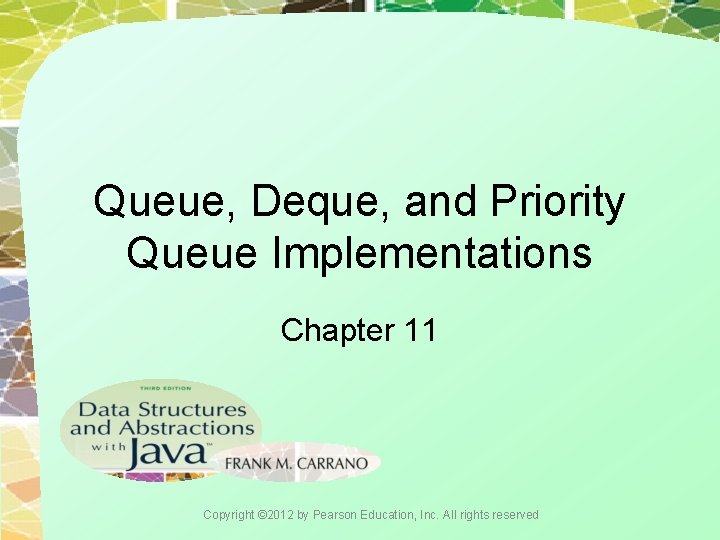 Queue, Deque, and Priority Queue Implementations

Chapter 11

THIRD EDITION
Data Structures and Abstractions with Java™
FRANK M. CARRANO

Copyright ©2012 by Pearson Education, Inc. All rights reserved